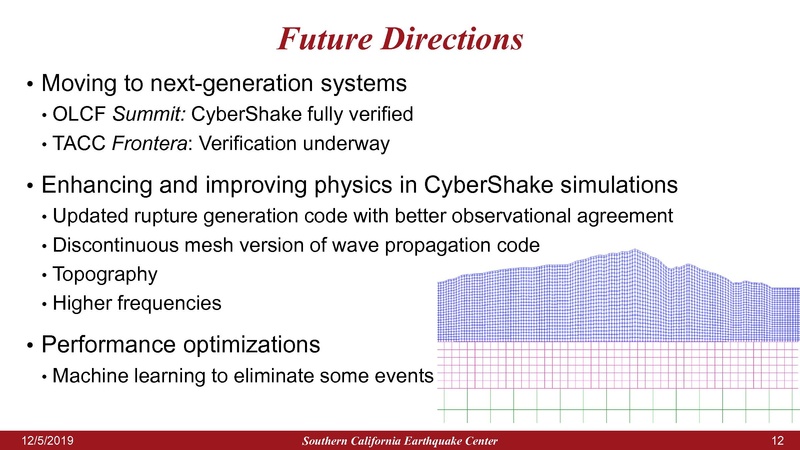 Future Directions

• Moving to next-generation systems
  • OLCF Summit: CyberShake fully verified
  • TACC Frontera: Verification underway

• Enhancing and improving physics in CyberShake simulations
  • Updated rupture generation code with better observational agreement
  • Discontinuous mesh version of wave propagation code
  • Topography
  • Higher frequencies

• Performance optimizations
  • Machine learning to eliminate some events

12/5/2019 Southern California Earthquake Center 12